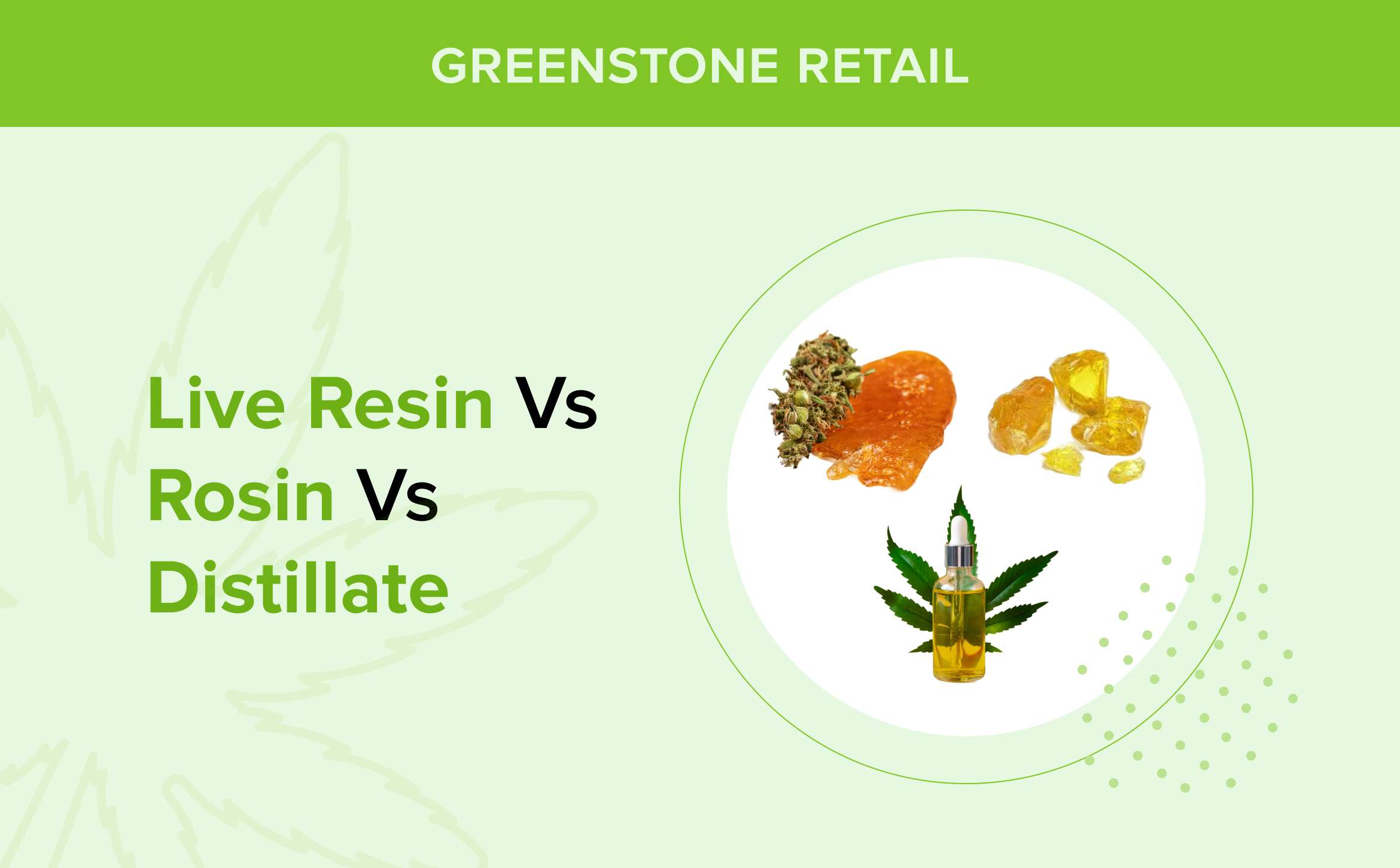 GREENSTONE RETAIL

Live Resin Vs Rosin Vs Distillate